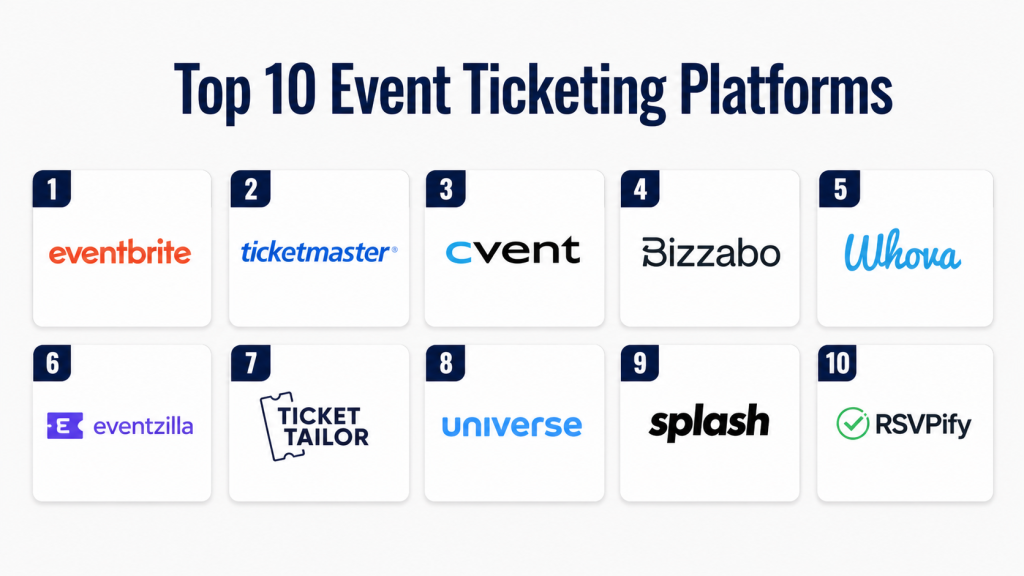 Top 10 Event Ticketing Platforms

1
eventbrite

2
ticketmaster®

3
cvent

4
Bizzabo

5
Whova

6
E eventzilla

7
TICKET TAILOR

8
universe

9
splash

10
RSVPify